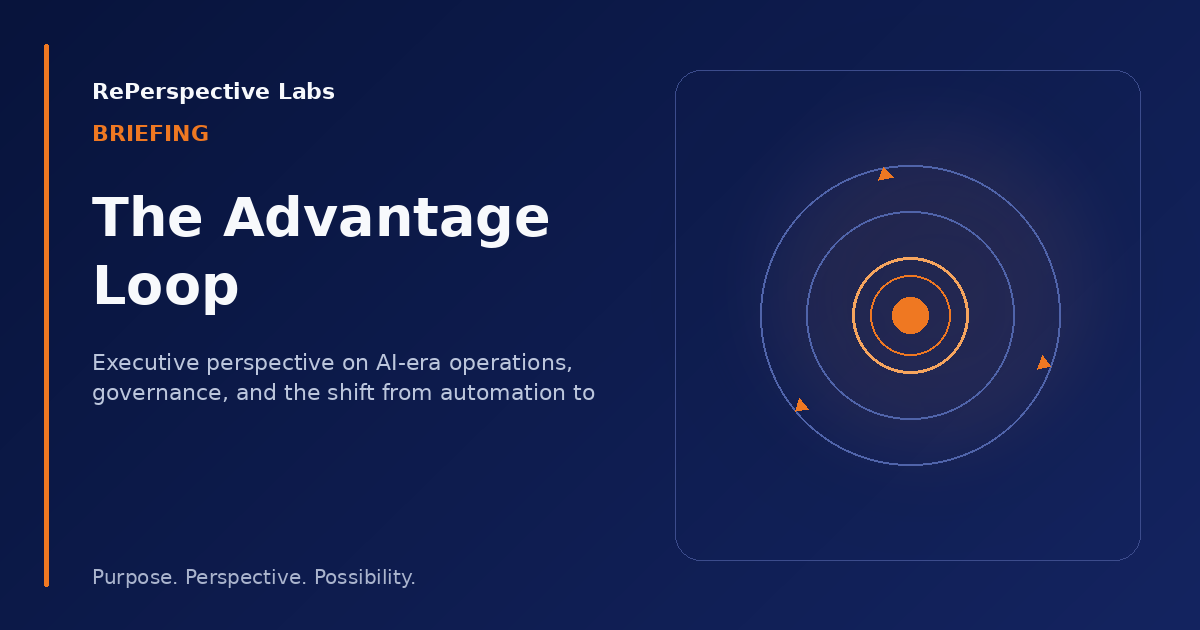 RePerspective Labs

BRIEFING

The Advantage Loop

Executive perspective on AI-era operations, governance, and the shift from automation to

Purpose. Perspective. Possibility.